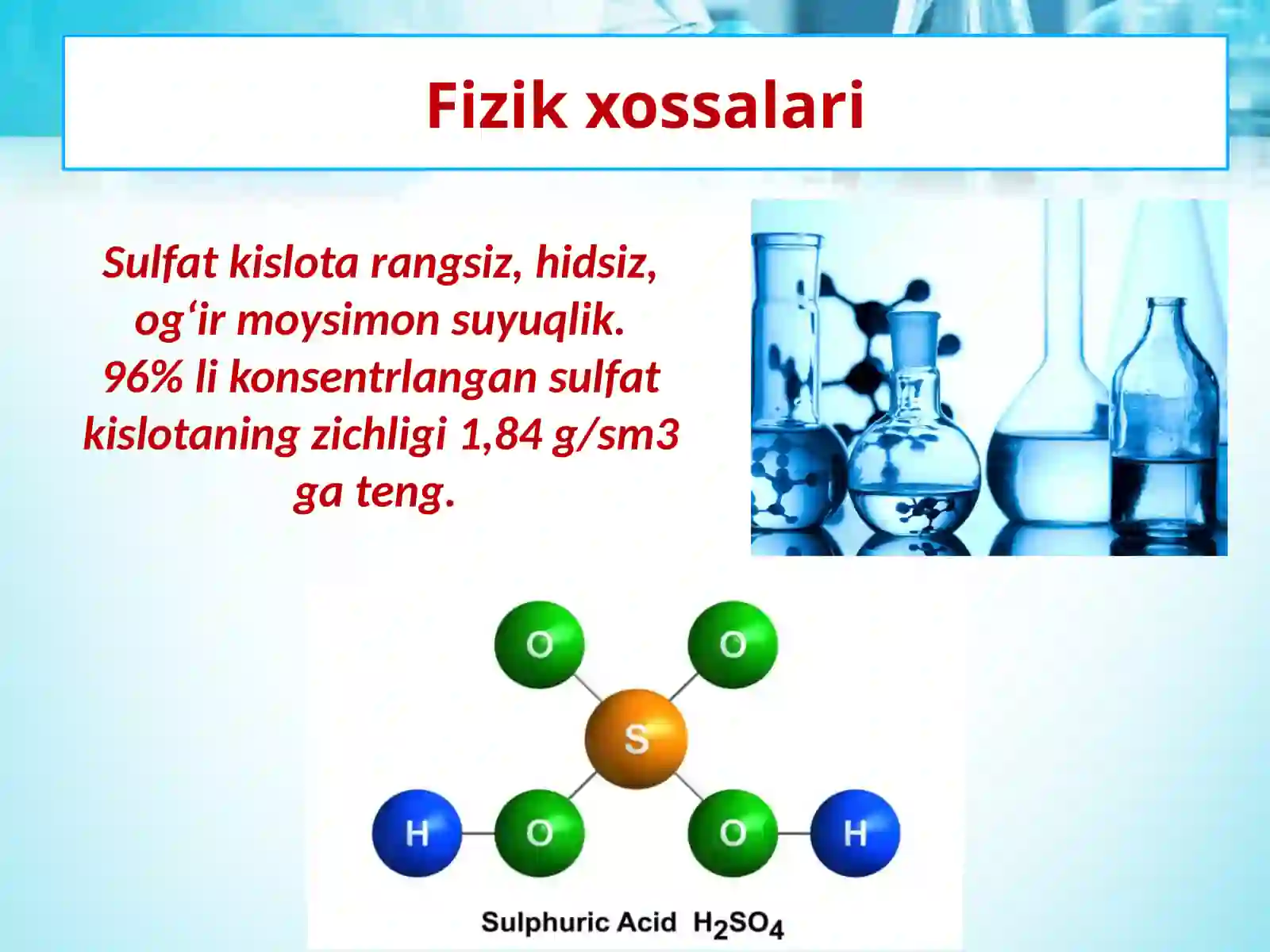 Fizik xossalari

Sulfat kislota rangsiz, hidsiz, og‘ir moysimon suyuqlik. 96% li konsentrlangan sulfat kislotaning zichligi 1,84 g/sm3 ga teng.

O O
S
H O O H

Sulphuric Acid $H_2SO_4$